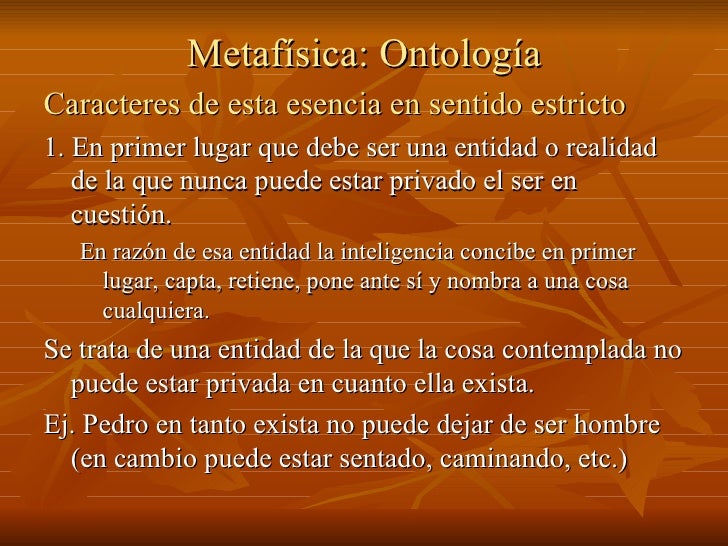 Metafísica: Ontología

Caracteres de esta esencia en sentido estricto

1. En primer lugar que debe ser una entidad o realidad de la que nunca puede estar privado el ser en cuestión.

En razón de esa entidad la inteligencia concibe en primer lugar, capta, retiene, pone ante sí y nombra a una cosa cualquiera.

Se trata de una entidad de la que la cosa contemplada no puede estar privada en cuanto ella exista.

Ej. Pedro en tanto exista no puede dejar de ser hombre (en cambio puede estar sentado, caminando, etc.)